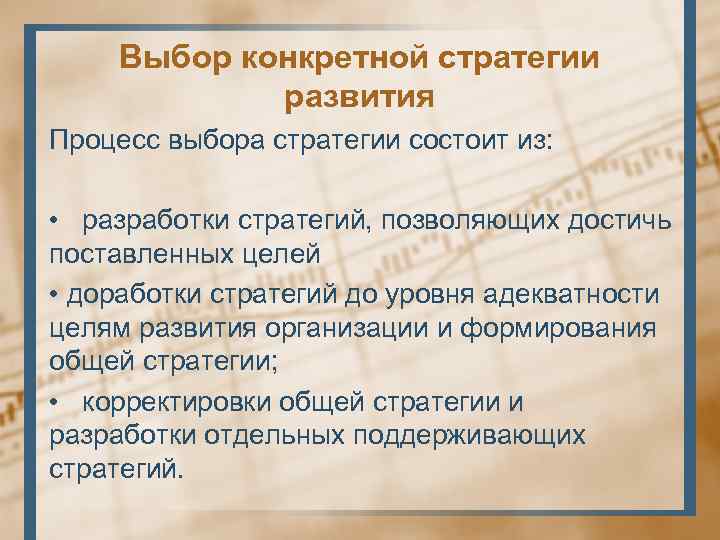 Выбор конкретной стратегии развития

Процесс выбора стратегии состоит из:

• разработки стратегий, позволяющих достичь поставленных целей

• доработки стратегий до уровня адекватности целям развития организации и формирования общей стратегии;

• корректировки общей стратегии и разработки отдельных поддерживающих стратегий.